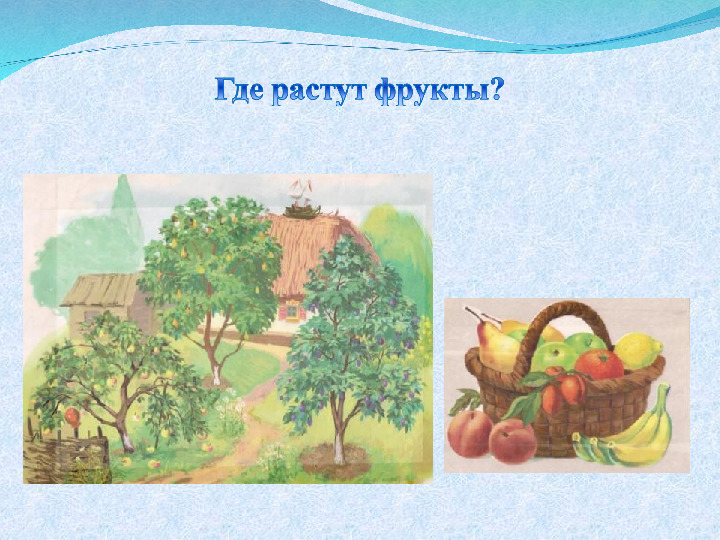 Где растут фрукты?